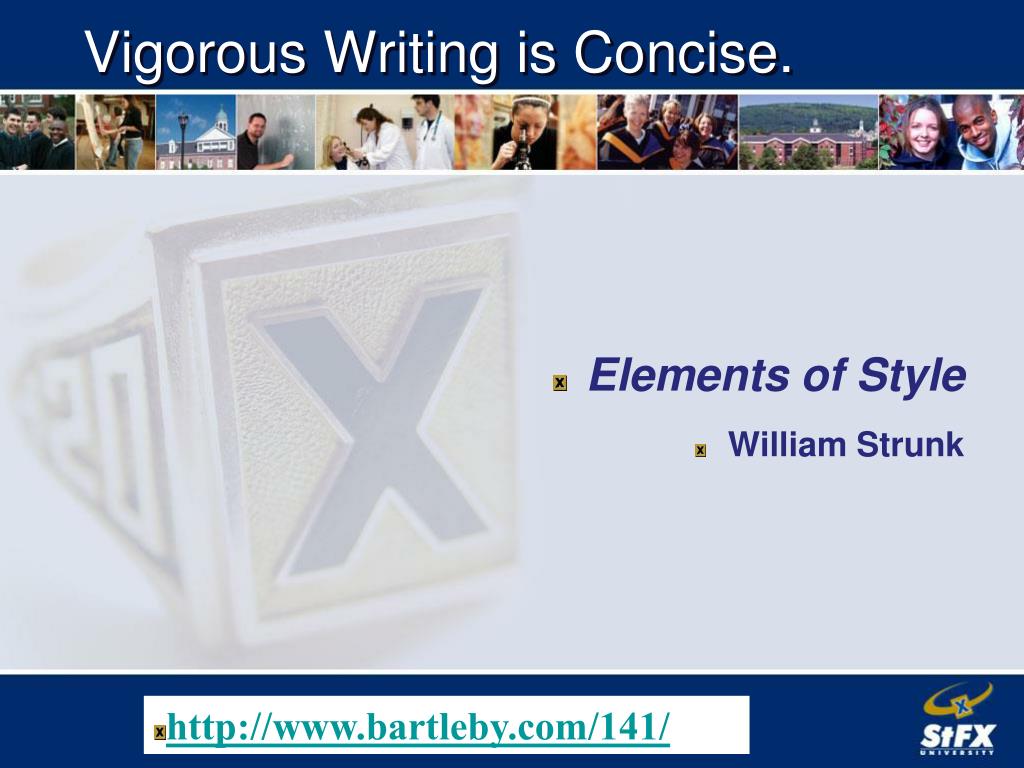 Vigorous Writing is Concise.

Elements of Style

William Strunk

http://www.bartleby.com/141/

StFX UNIVERSITY